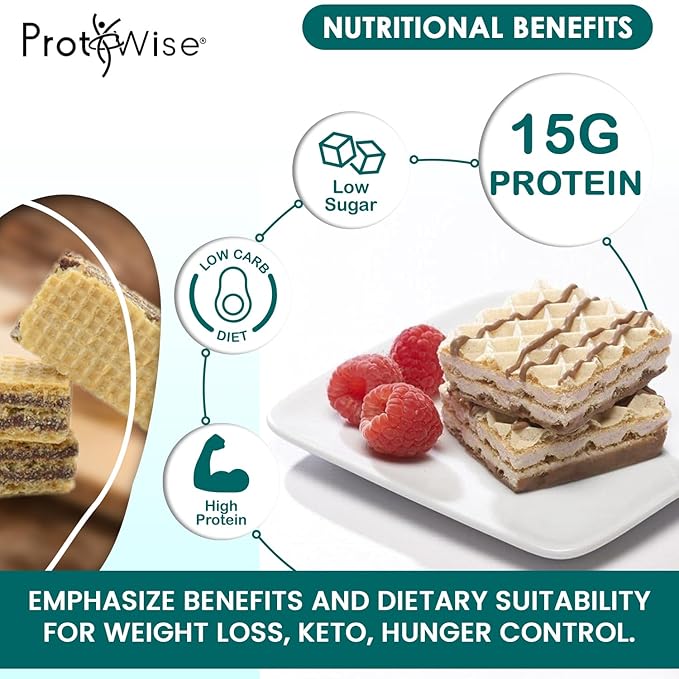 ProtiWise®

NUTRITIONAL BENEFITS

Low Sugar

15G PROTEIN

LOW CARB DIET

High Protein

EMPHASIZE BENEFITS AND DIETARY SUITABILITY FOR WEIGHT LOSS, KETO, HUNGER CONTROL.